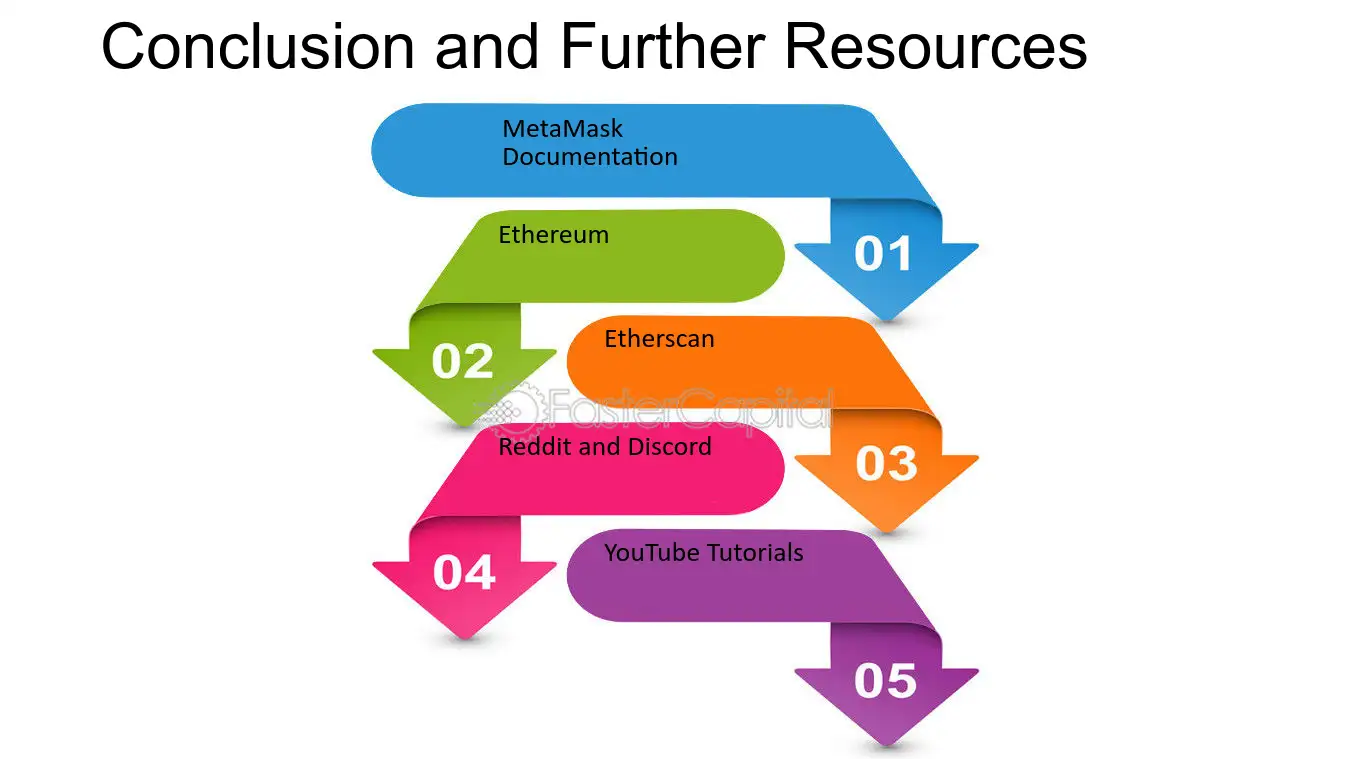 Conclusion and Further Resources

MetaMask Documentation

01

Ethereum

02

Etherscan

03

Reddit and Discord

04

YouTube Tutorials

05

FasterCapital